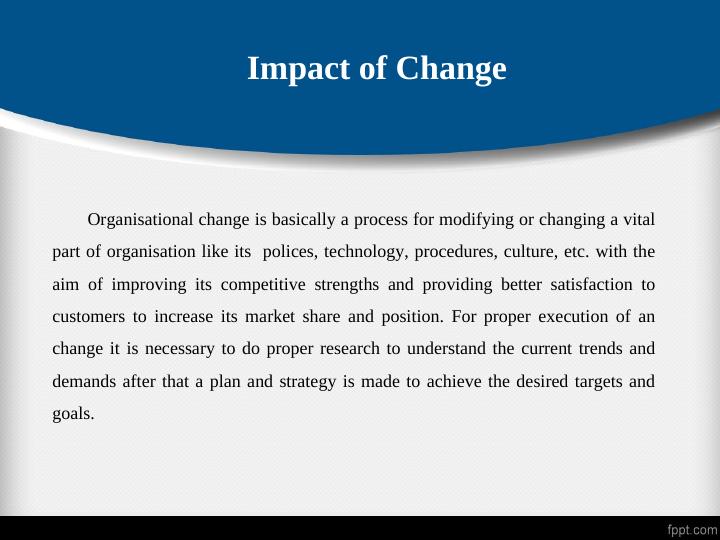 Impact of Change

Organisational change is basically a process for modifying or changing a vital part of organisation like its  polices, technology, procedures, culture, etc. with the aim of improving its competitive strengths and providing better satisfaction to customers to increase its market share and position. For proper execution of an change it is necessary to do proper research to understand the current trends and demands after that a plan and strategy is made to achieve the desired targets and goals.

fppt.com